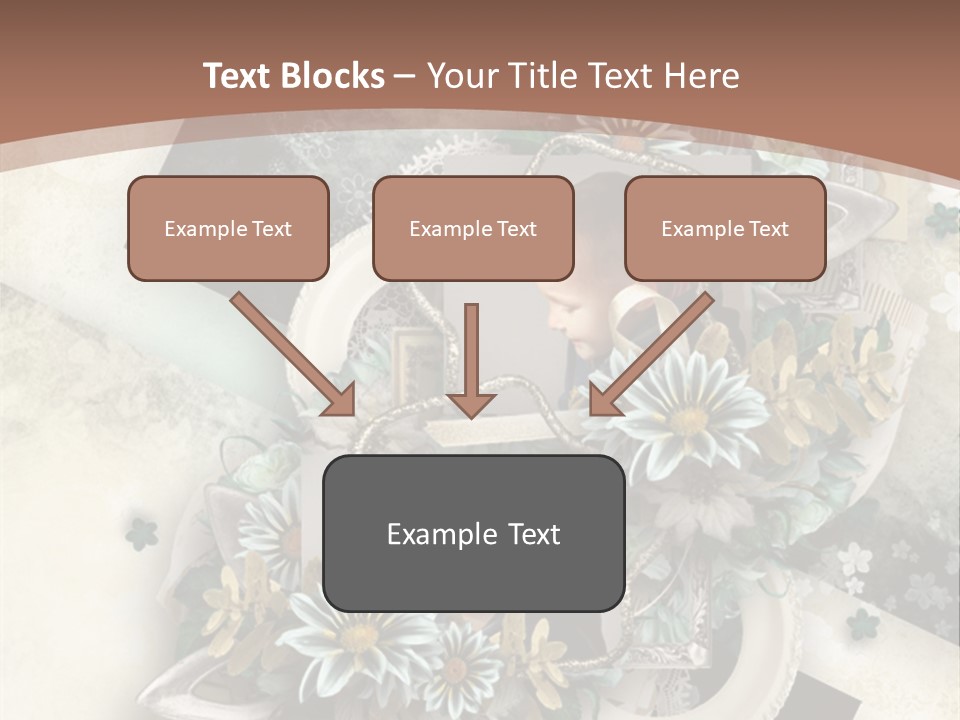 Text Blocks – Your Title Text Here

Example Text

Example Text

Example Text

Example Text